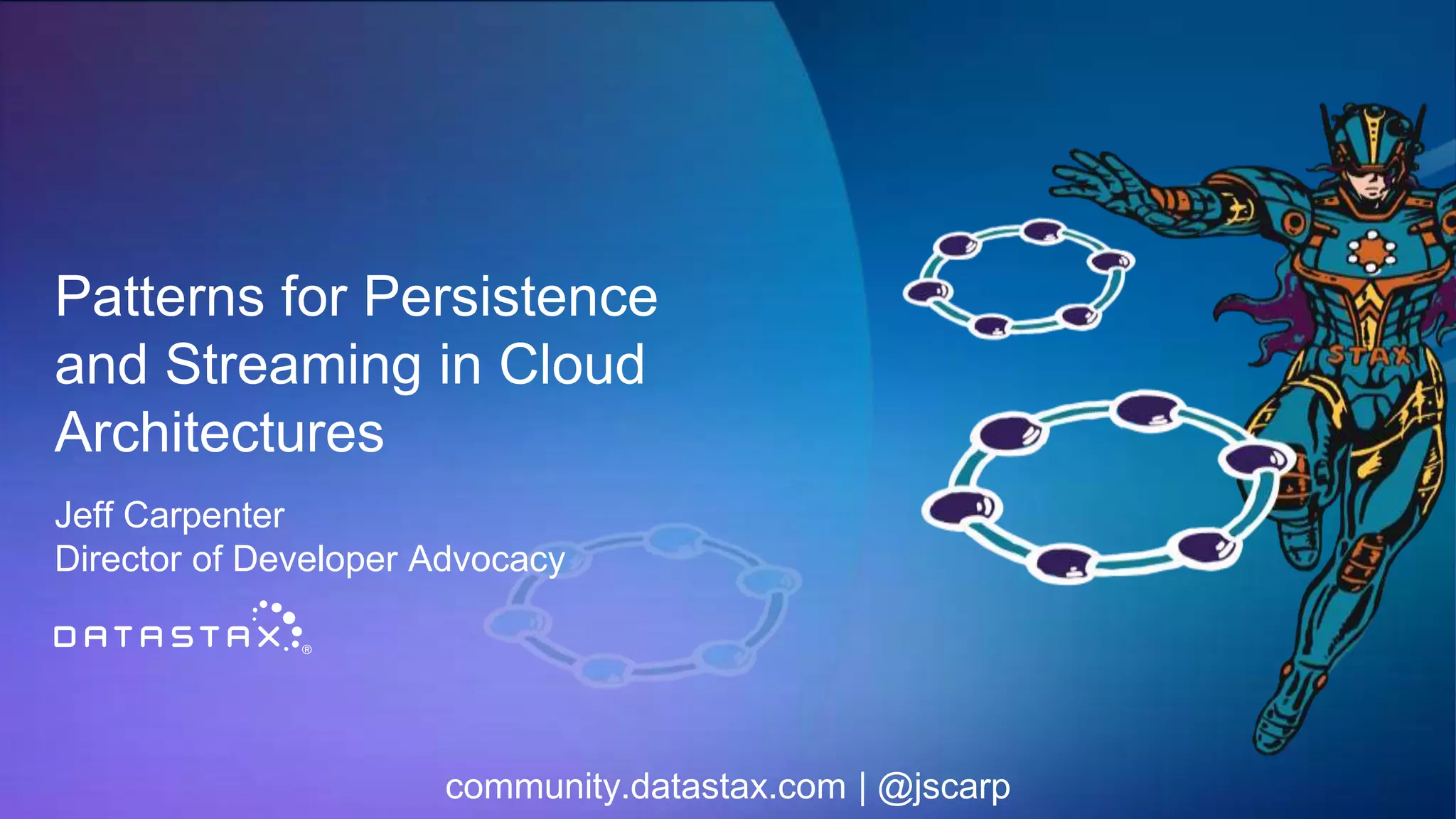 Patterns for Persistence and Streaming in Cloud Architectures

Jeff Carpenter
Director of Developer Advocacy

DATASTAX®

STAX

community.datastax.com | @jscarp